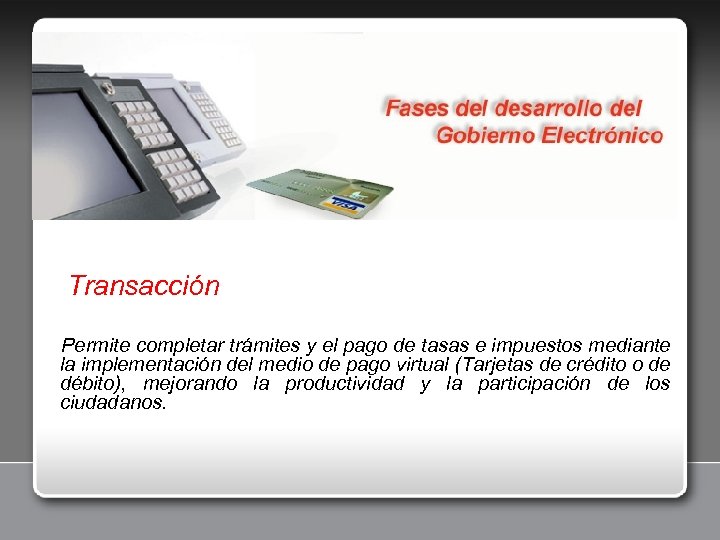 Fases del desarrollo del Gobierno Electrónico

VISA

Transacción

Permite completar trámites y el pago de tasas e impuestos mediante la implementación del medio de pago virtual (Tarjetas de crédito o de débito), mejorando la productividad y la participación de los ciudadanos.